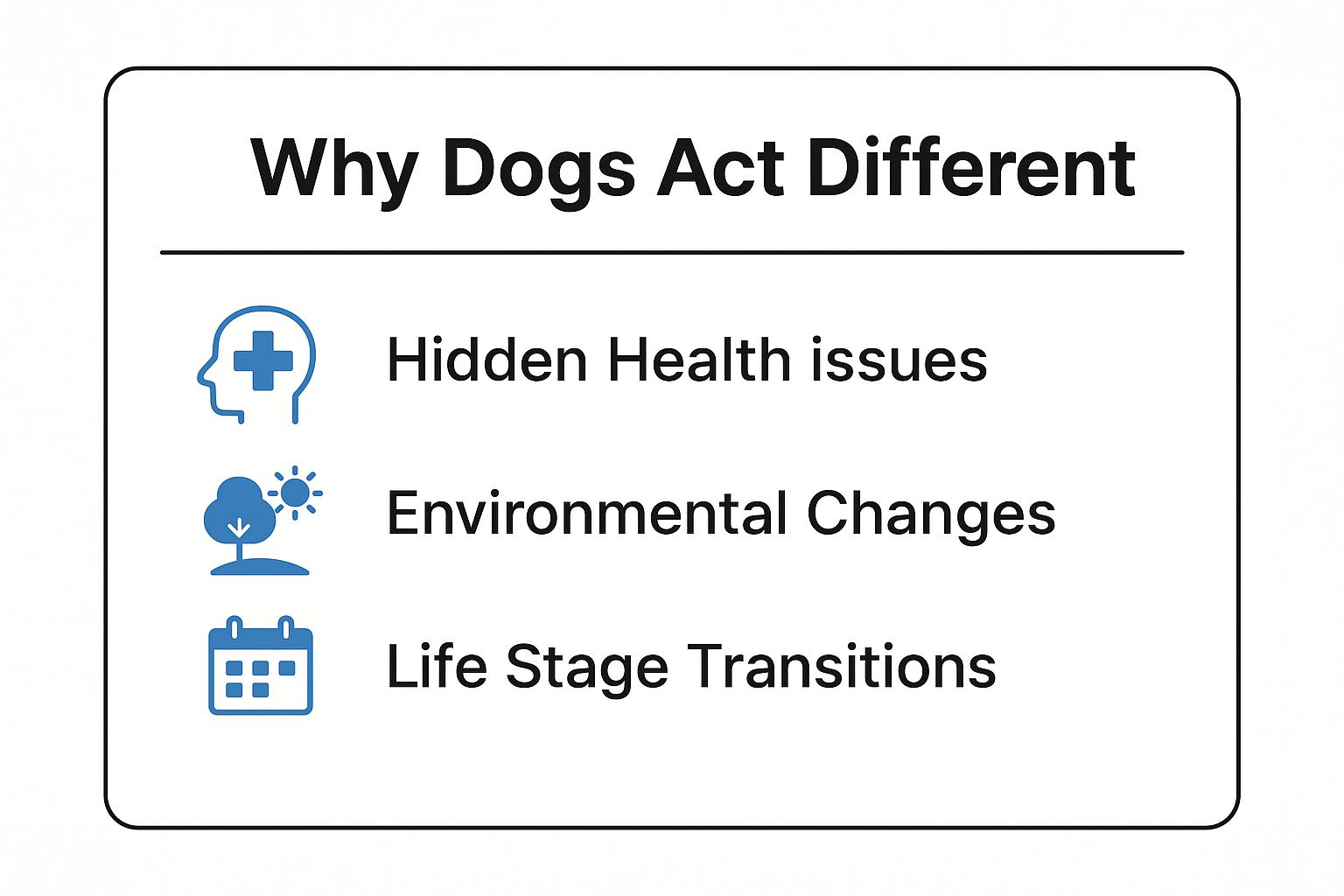 Why Dogs Act Different

Hidden Health issues

Environmental Changes

Life Stage Transitions